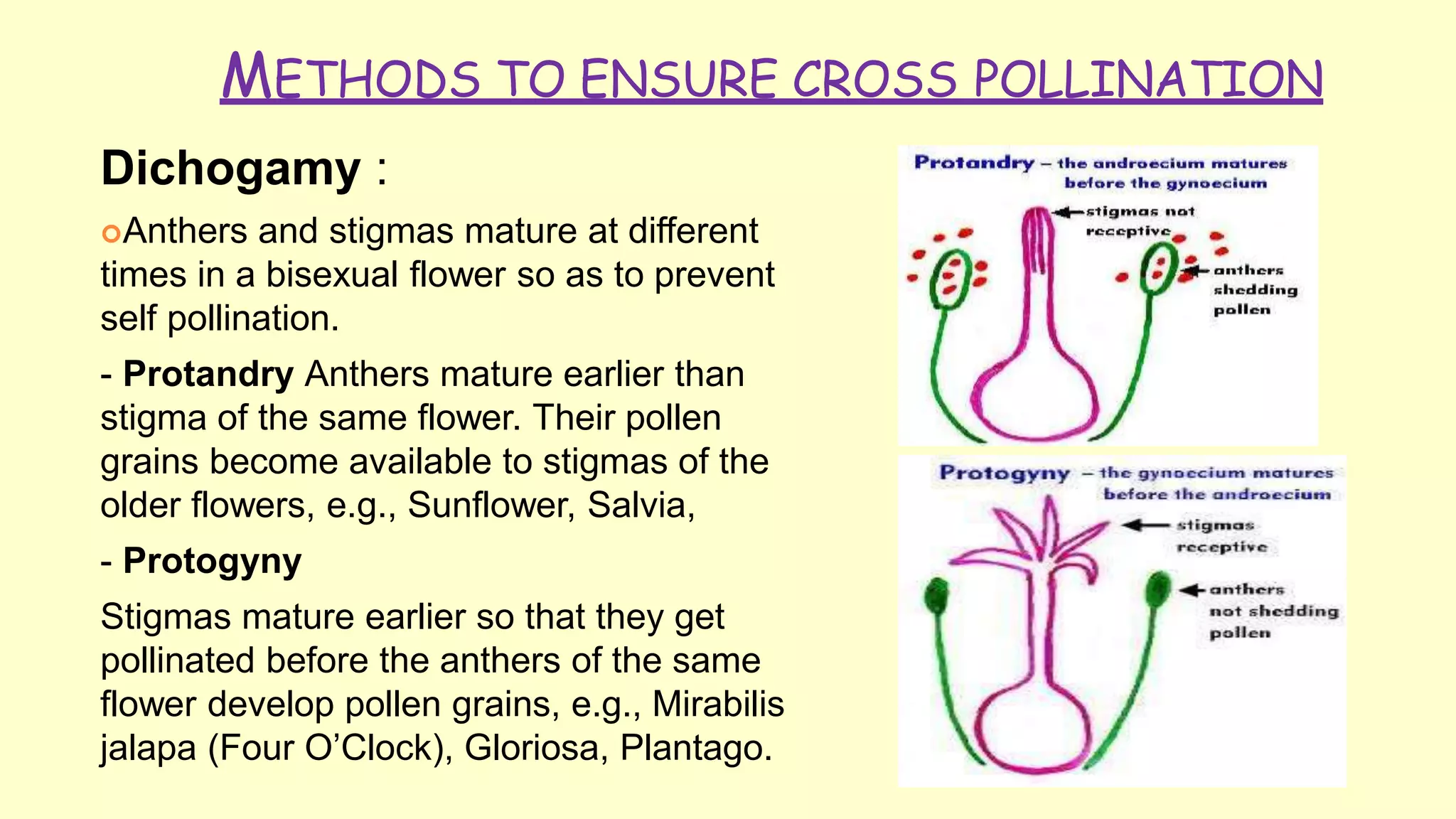 METHODS TO ENSURE CROSS POLLINATION

Dichogamy :

Anthers and stigmas mature at different times in a bisexual flower so as to prevent self pollination.

- Protandry Anthers mature earlier than stigma of the same flower. Their pollen grains become available to stigmas of the older flowers, e.g., Sunflower, Salvia,

- Protogyny

Stigmas mature earlier so that they get pollinated before the anthers of the same flower develop pollen grains, e.g., Mirabilis jalapa (Four O'Clock), Gloriosa, Plantago.

Protandry – the androecium matures before the gynoecium

stigmas not receptive

anthers shedding pollen

Protogyny – the gynoecium matures before the androecium

stigmas receptive

anthers not shedding pollen